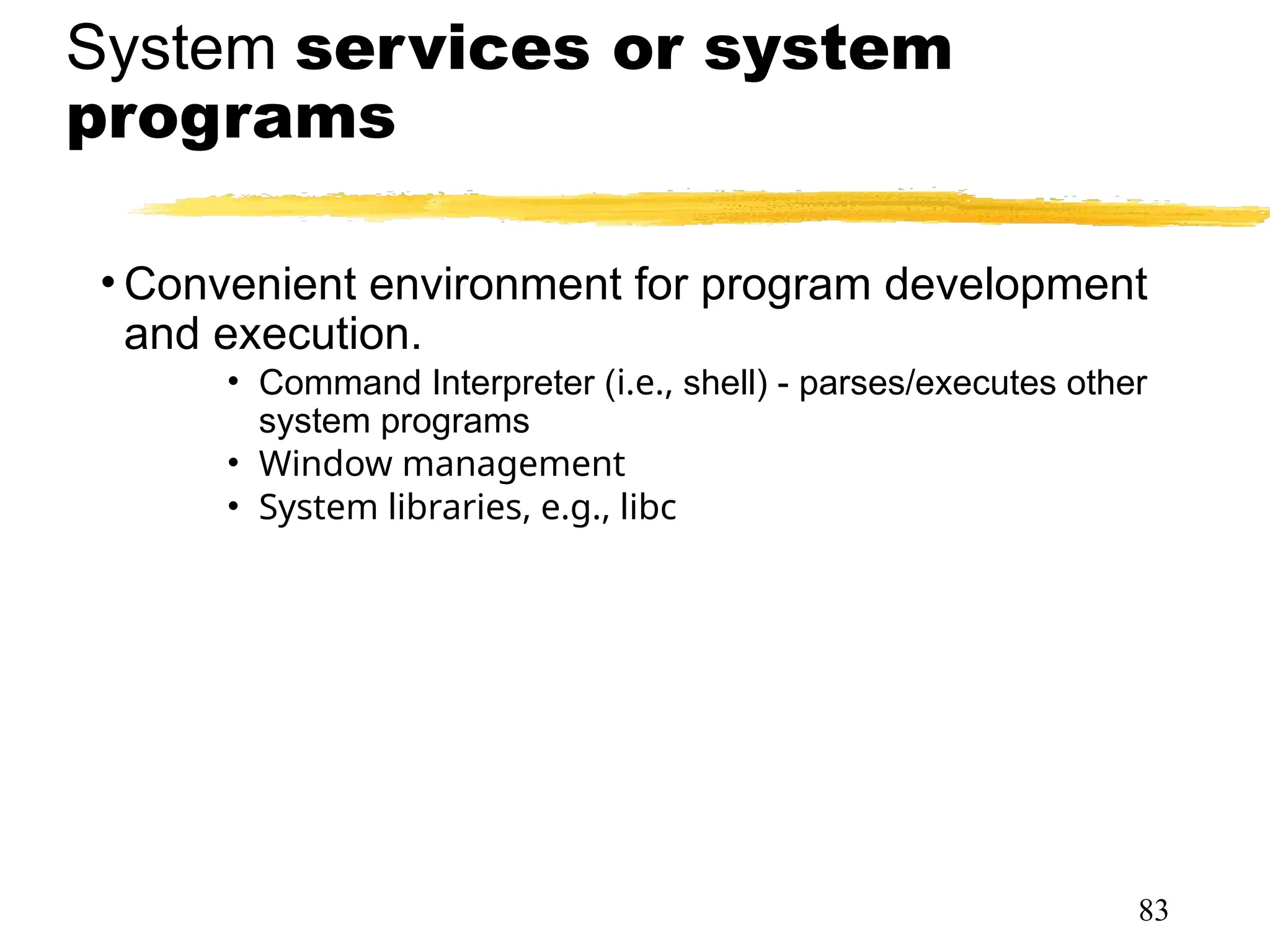 System services or system programs

• Convenient environment for program development and execution.

• Command Interpreter (i.e., shell) - parses/executes other system programs
• Window management
• System libraries, e.g., libc

83